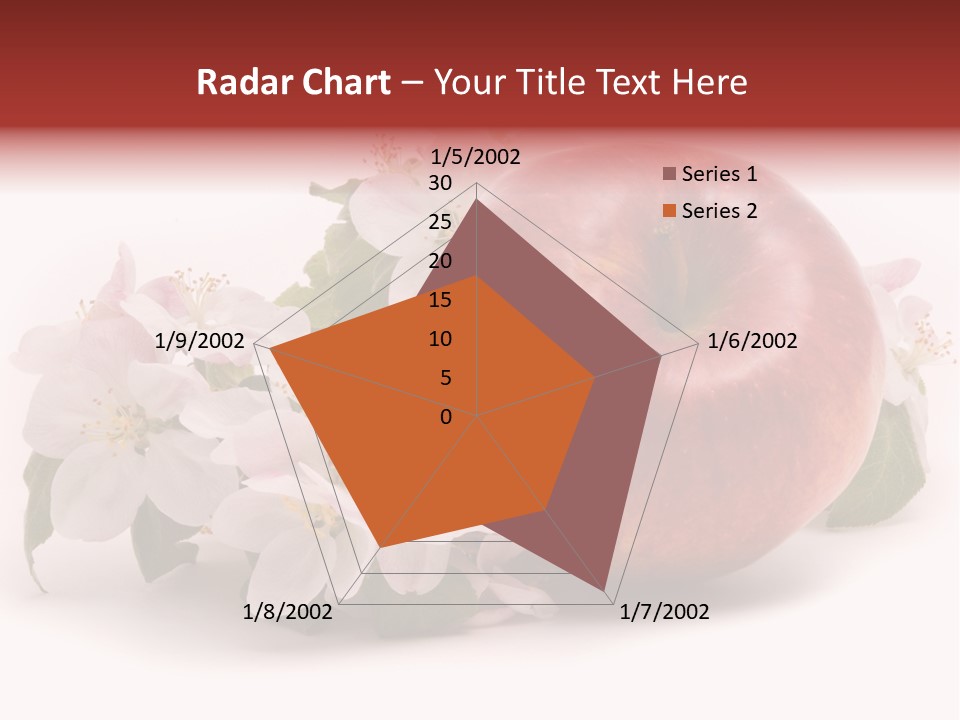 Radar Chart – Your Title Text Here

1/5/2002
30
25
20
15
10
5
0
1/6/2002
1/7/2002
1/8/2002
1/9/2002

Series 1
Series 2